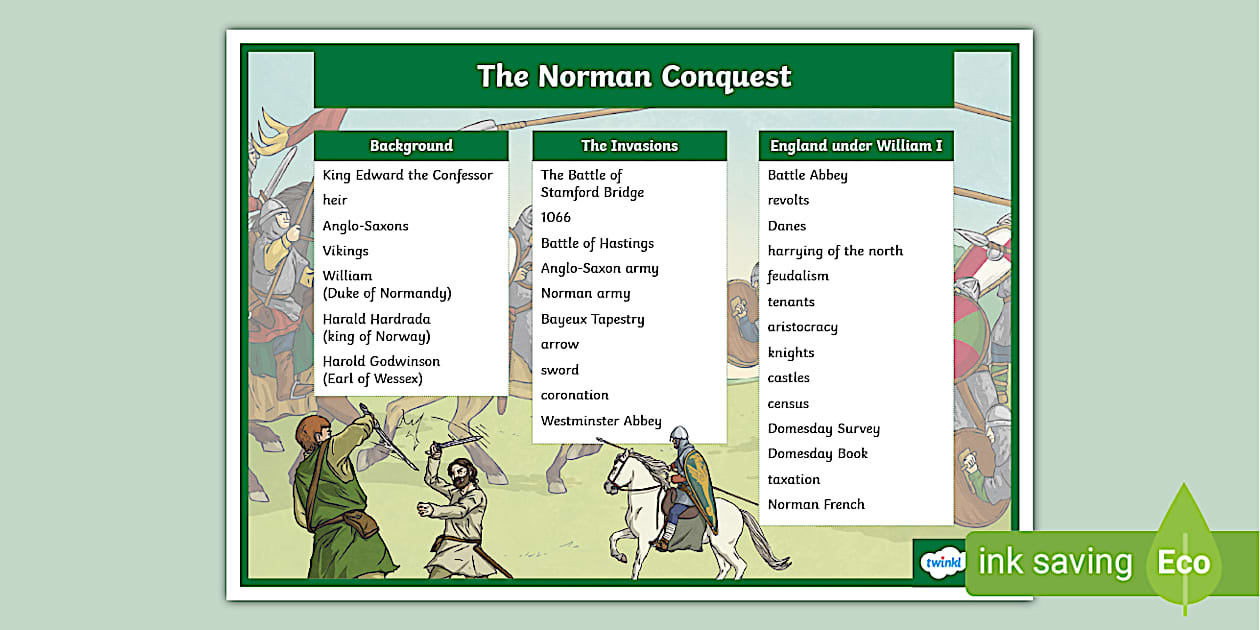 The Norman Conquest

Background

King Edward the Confessor
heir
Anglo-Saxons
Vikings
William (Duke of Normandy)
Harald Hardrada (king of Norway)
Harold Godwinson (Earl of Wessex)

The Invasions

The Battle of Stamford Bridge
1066
Battle of Hastings
Anglo-Saxon army
Norman army
Bayeux Tapestry
arrow
sword
coronation
Westminster Abbey

England under William I

Battle Abbey
revolts
Danes
harrying of the north
feudalism
tenants
aristocracy
knights
castles
census
Domesday Survey
Domesday Book
taxation
Norman French

twinkl

ink saving Eco